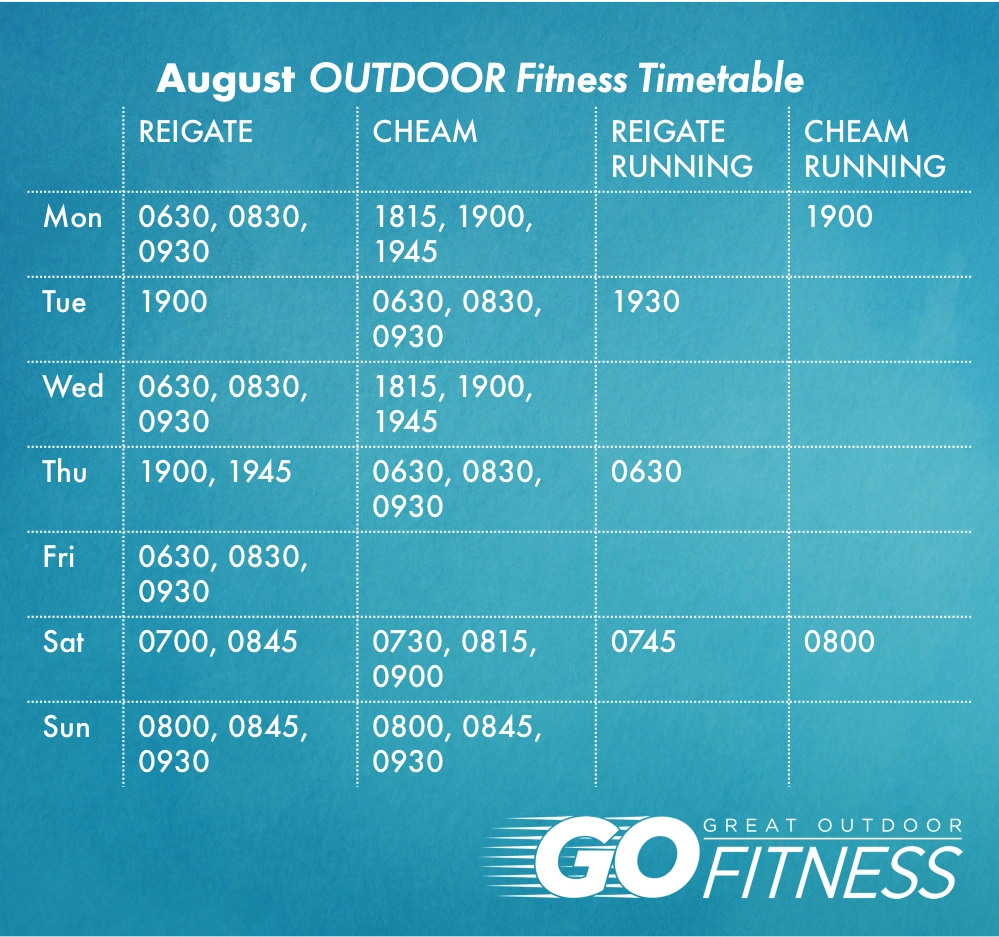 August OUTDOOR Fitness Timetable

| | REIGATE | CHEAM | REIGATE RUNNING | CHEAM RUNNING |
|---|---|---|---|---|
| Mon | 0630, 0830, 0930 | 1815, 1900, 1945 | | 1900 |
| Tue | 1900 | 0630, 0830, 0930 | 1930 | |
| Wed | 0630, 0830, 0930 | 1815, 1900, 1945 | | |
| Thu | 1900, 1945 | 0630, 0830, 0930 | 0630 | |
| Fri | 0630, 0830, 0930 | | | |
| Sat | 0700, 0845 | 0730, 0815, 0900 | 0745 | 0800 |
| Sun | 0800, 0845, 0930 | 0800, 0845, 0930 | | |

GO GREAT OUTDOOR FITNESS